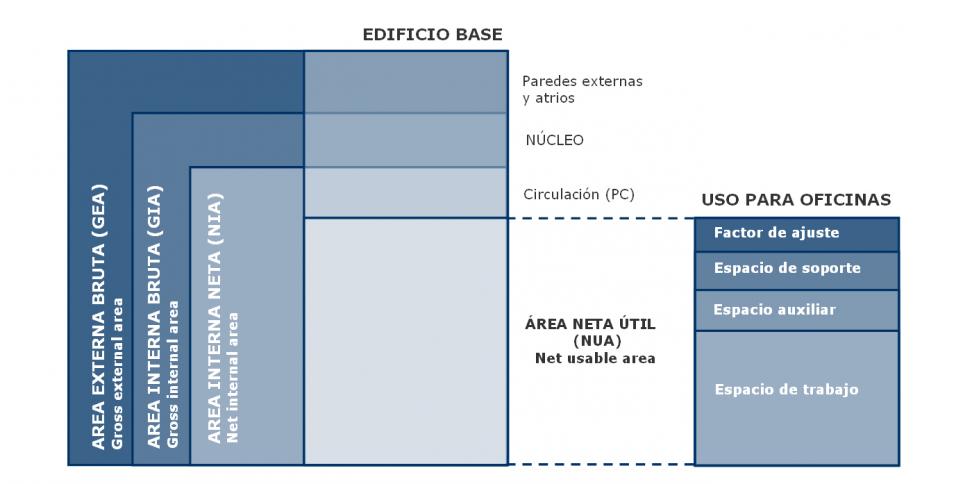 EDIFICIO BASE

AREA EXTERNA BRUTA (GEA)
Gross external area

AREA INTERNA BRUTA (GIA)
Gross internal area

AREA INTERNA NETA (NIA)
Net internal area

Paredes externas y atrios

NÚCLEO

Circulación (PC)

ÁREA NETA ÚTIL (NUA)
Net usable area

USO PARA OFICINAS

Factor de ajuste

Espacio de soporte

Espacio auxiliar

Espacio de trabajo